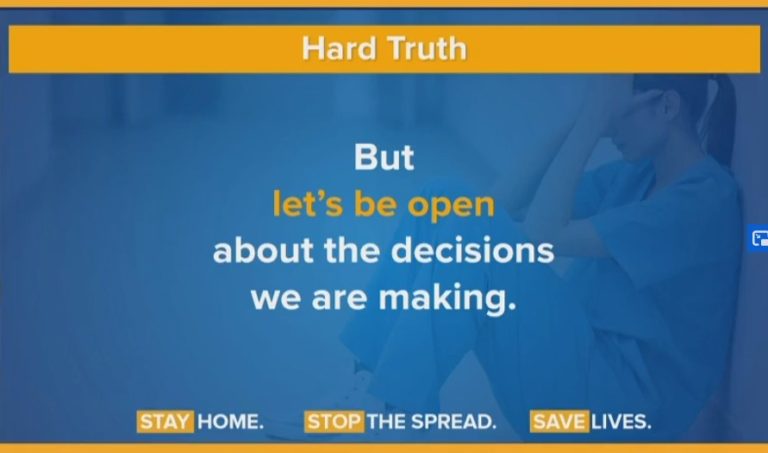 Hard Truth

But
let's be open
about the decisions
we are making.

STAY HOME. STOP THE SPREAD. SAVE LIVES.